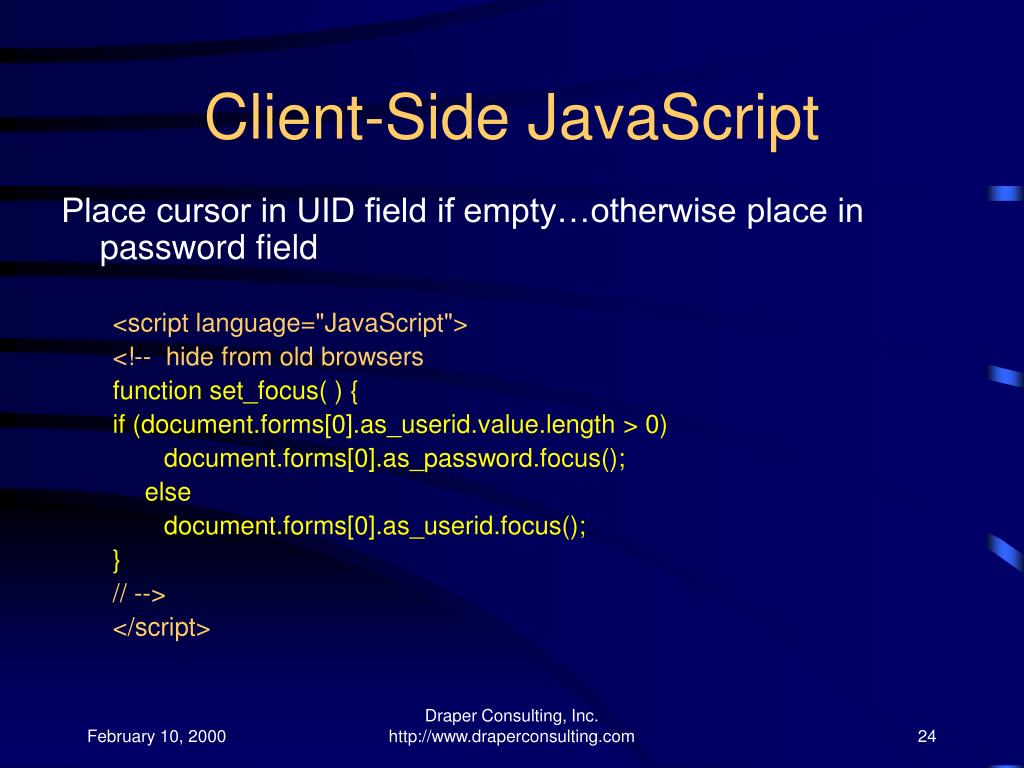 Client-Side JavaScript

Place cursor in UID field if empty…otherwise place in password field

<script language="JavaScript">
<!--  hide from old browsers
function set_focus( ) {
if (document.forms[0].as_userid.value.length > 0)
    document.forms[0].as_password.focus();
  else
    document.forms[0].as_userid.focus();
}
// -->
</script>

February 10, 2000

Draper Consulting, Inc.
http://www.draperconsulting.com

24